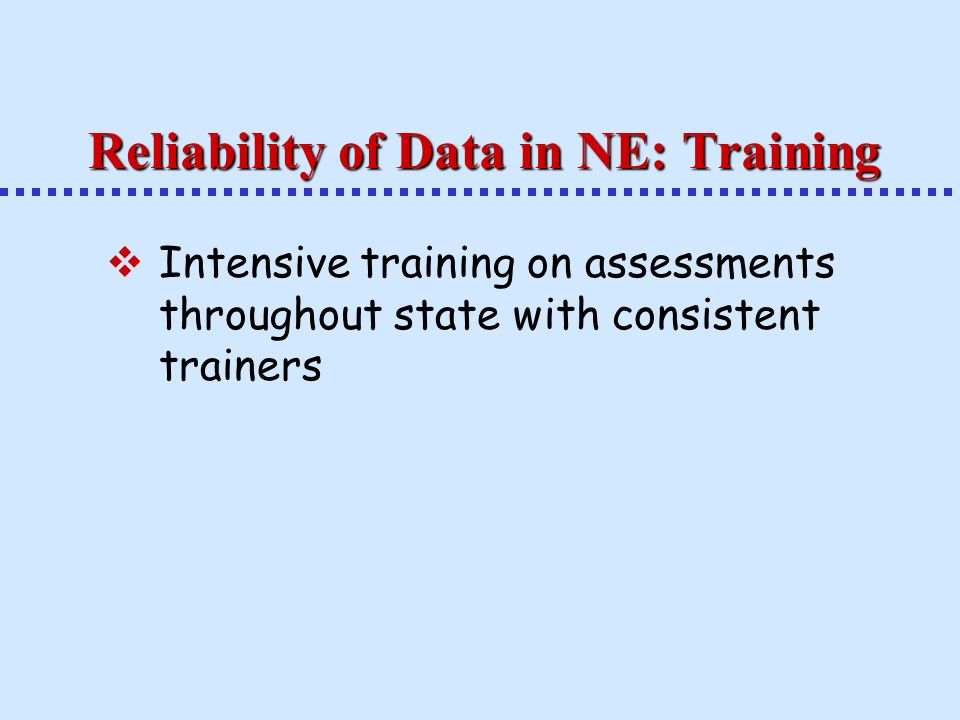 Reliability of Data in NE: Training

❖ Intensive training on assessments throughout state with consistent trainers